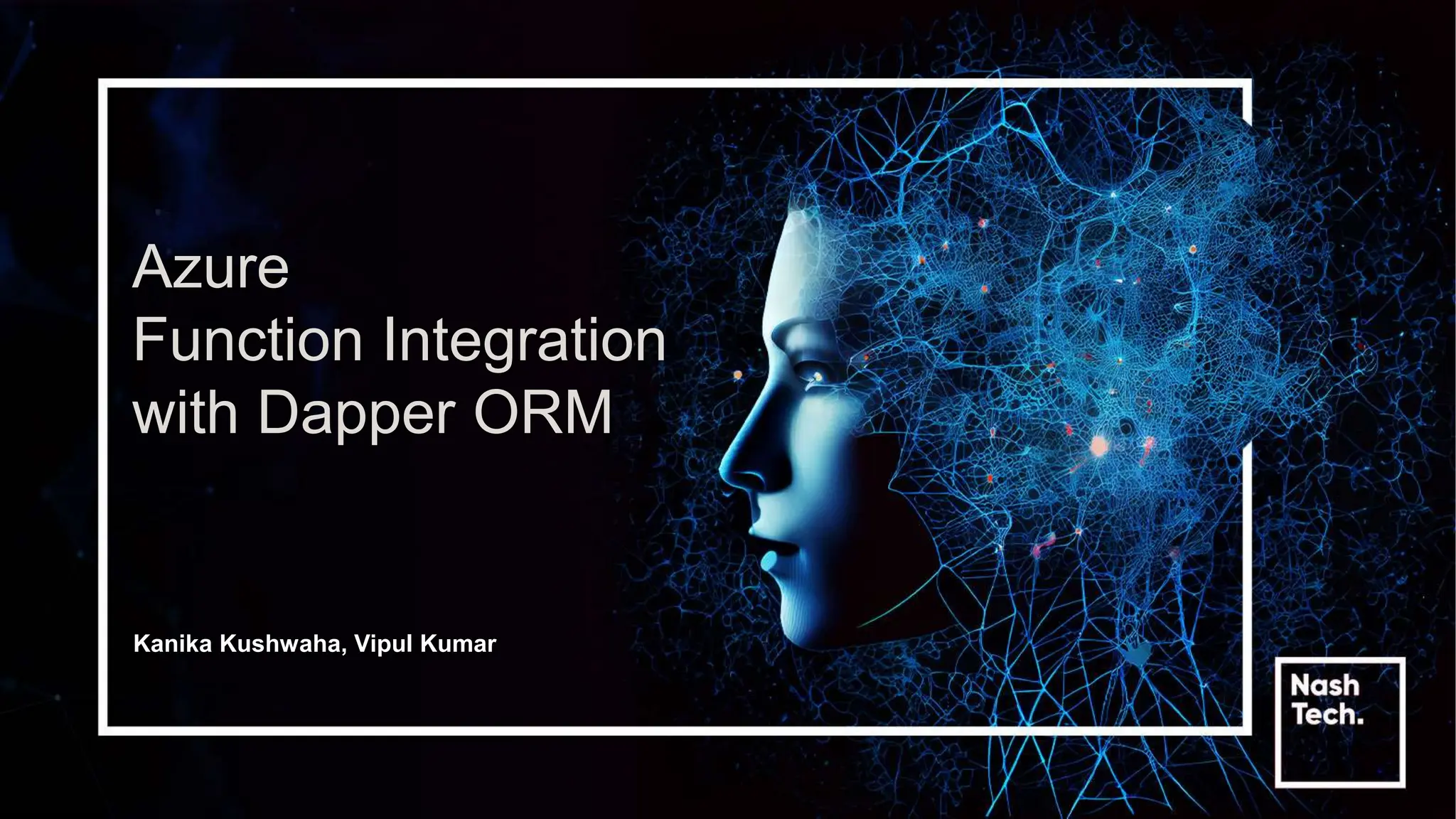 Azure
Function Integration
with Dapper ORM

Kanika Kushwaha, Vipul Kumar

Nash
Tech.